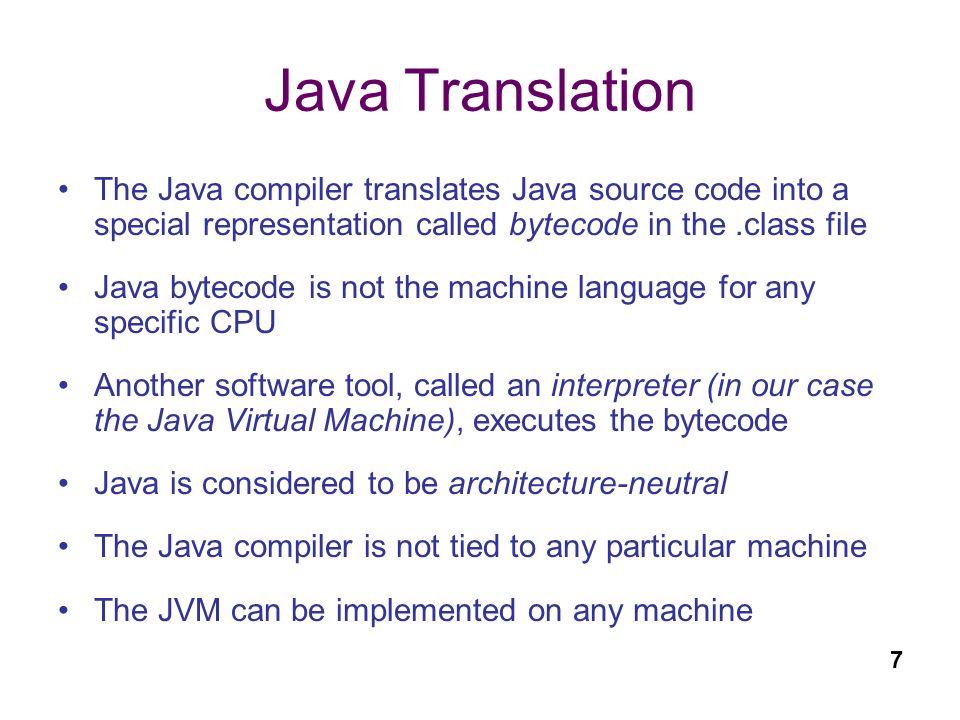 Java Translation

• The Java compiler translates Java source code into a special representation called bytecode in the .class file

• Java bytecode is not the machine language for any specific CPU

• Another software tool, called an interpreter (in our case the Java Virtual Machine), executes the bytecode

• Java is considered to be architecture-neutral

• The Java compiler is not tied to any particular machine

• The JVM can be implemented on any machine

7